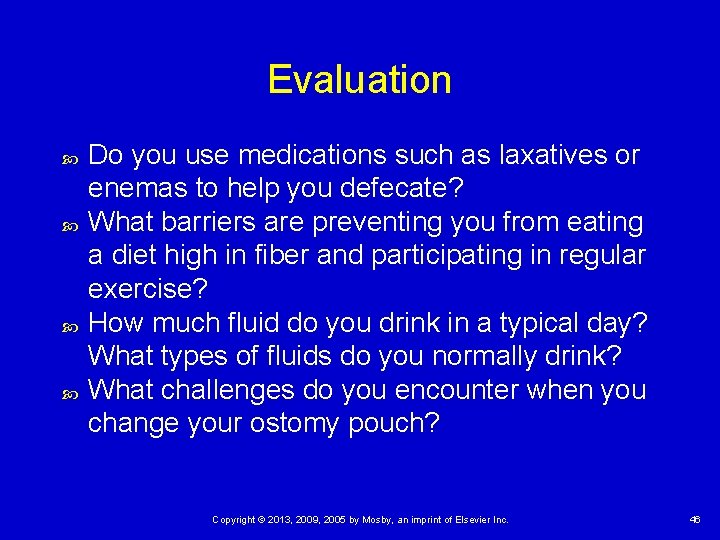 Evaluation

Do you use medications such as laxatives or enemas to help you defecate?

What barriers are preventing you from eating a diet high in fiber and participating in regular exercise?

How much fluid do you drink in a typical day? What types of fluids do you normally drink?

What challenges do you encounter when you change your ostomy pouch?

Copyright © 2013, 2009, 2005 by Mosby, an imprint of Elsevier Inc.

46